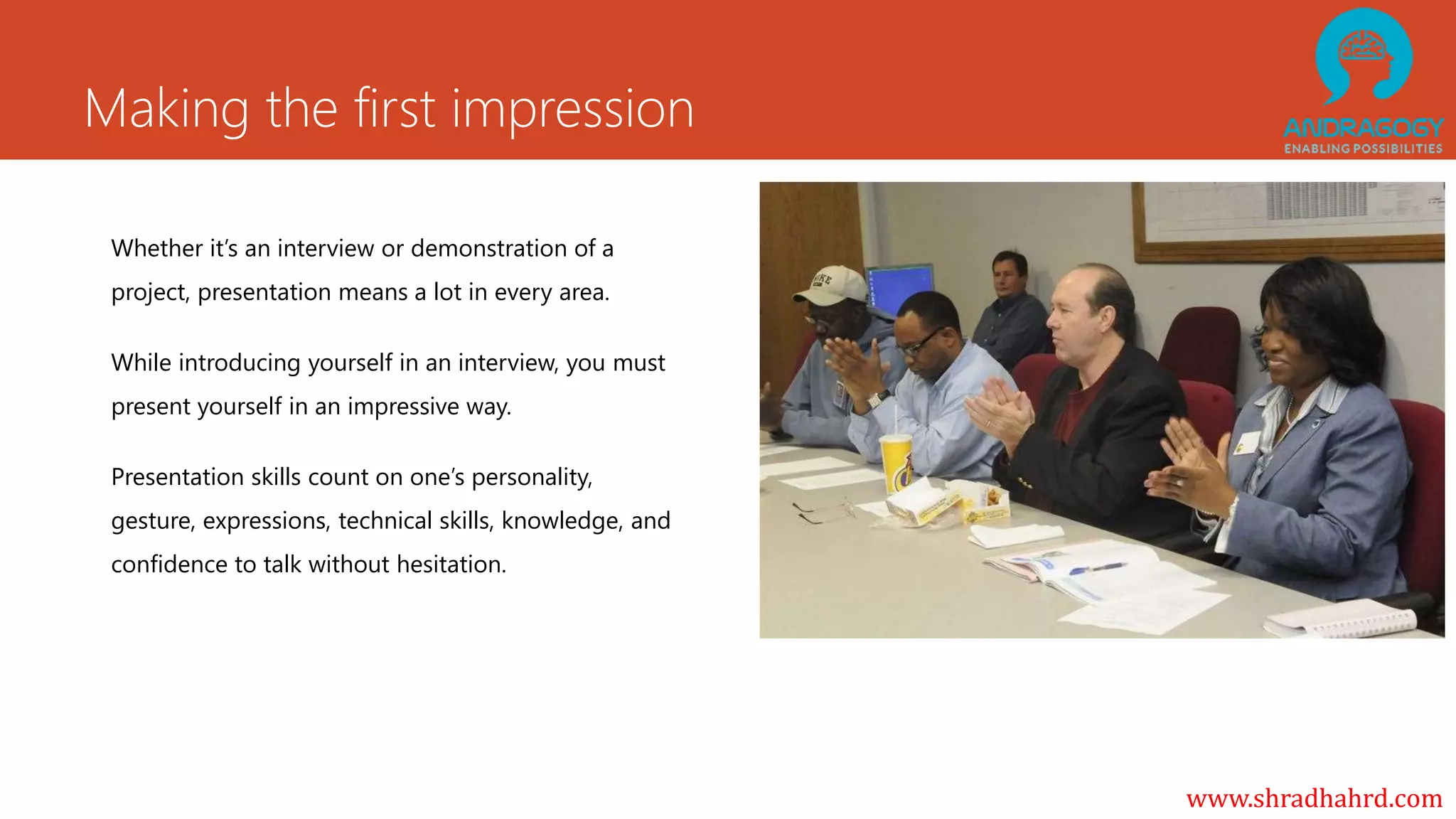 Making the first impression

ANDRAGOGY
ENABLING POSSIBILITIES

Whether it's an interview or demonstration of a project, presentation means a lot in every area.

While introducing yourself in an interview, you must present yourself in an impressive way.

Presentation skills count on one's personality, gesture, expressions, technical skills, knowledge, and confidence to talk without hesitation.

www.shradhahrd.com